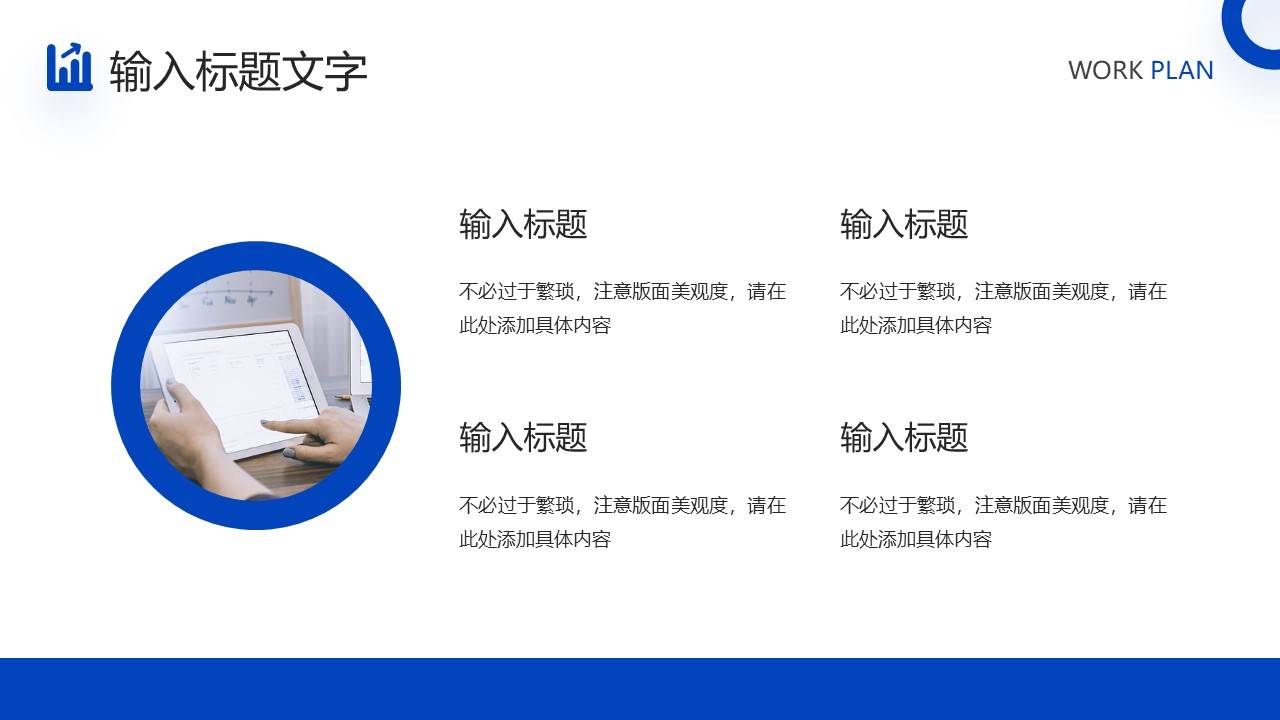 输入标题文字

WORK PLAN

输入标题

不必过于繁琐，注意版面美观度，请在此处添加具体内容

输入标题

不必过于繁琐，注意版面美观度，请在此处添加具体内容

输入标题

不必过于繁琐，注意版面美观度，请在此处添加具体内容

输入标题

不必过于繁琐，注意版面美观度，请在此处添加具体内容